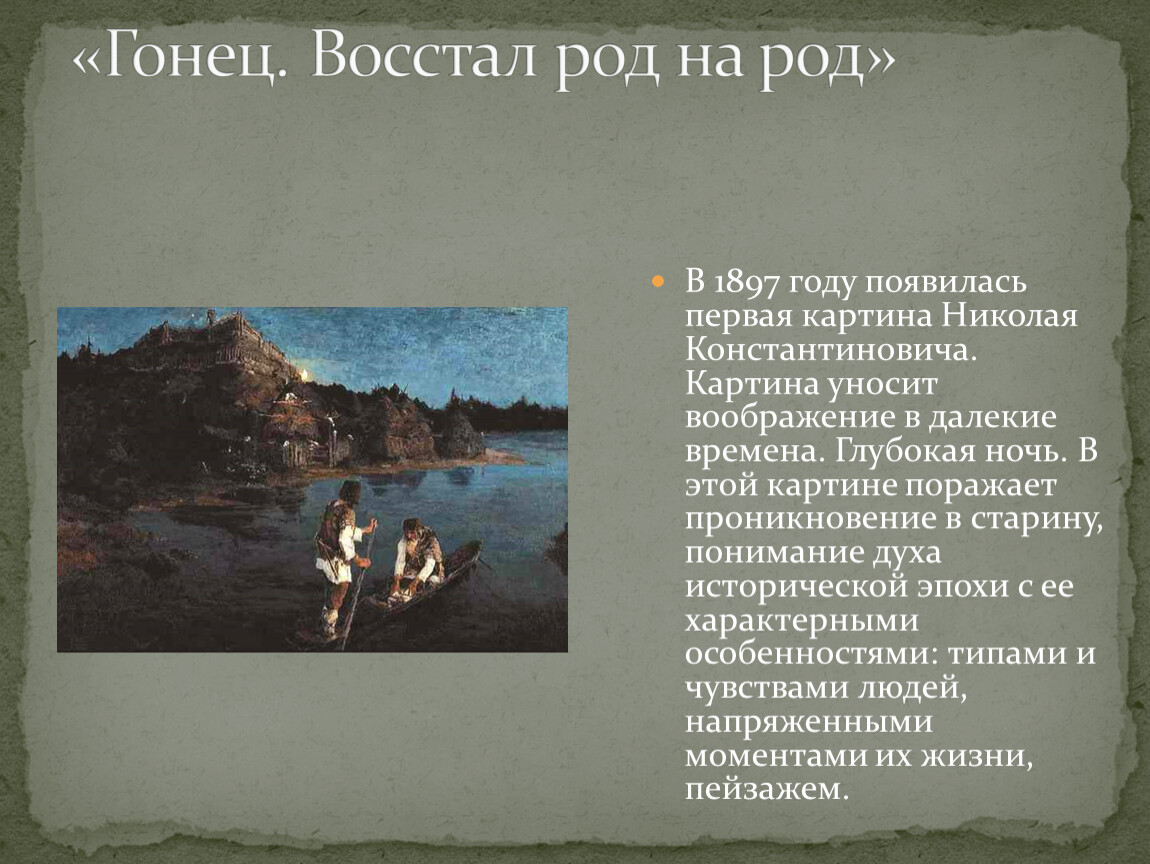 «Гонец. Восстал род на род»

В 1897 году появилась первая картина Николая Константиновича. Картина уносит воображение в далекие времена. Глубокая ночь. В этой картине поражает проникновение в старину, понимание духа исторической эпохи с ее характерными особенностями: типами и чувствами людей, напряженными моментами их жизни, пейзажем.